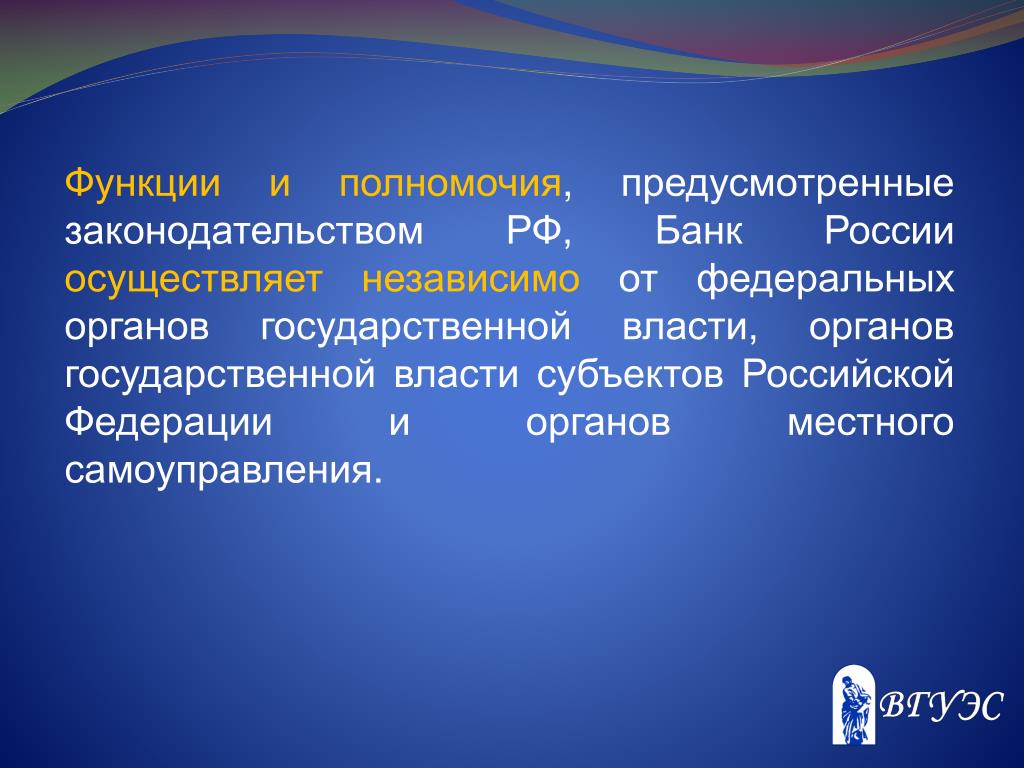 Функции и полномочия, предусмотренные законодательством РФ, Банк России осуществляет независимо от федеральных органов государственной власти, органов государственной власти субъектов Российской Федерации и органов местного самоуправления.

ВГУЭС